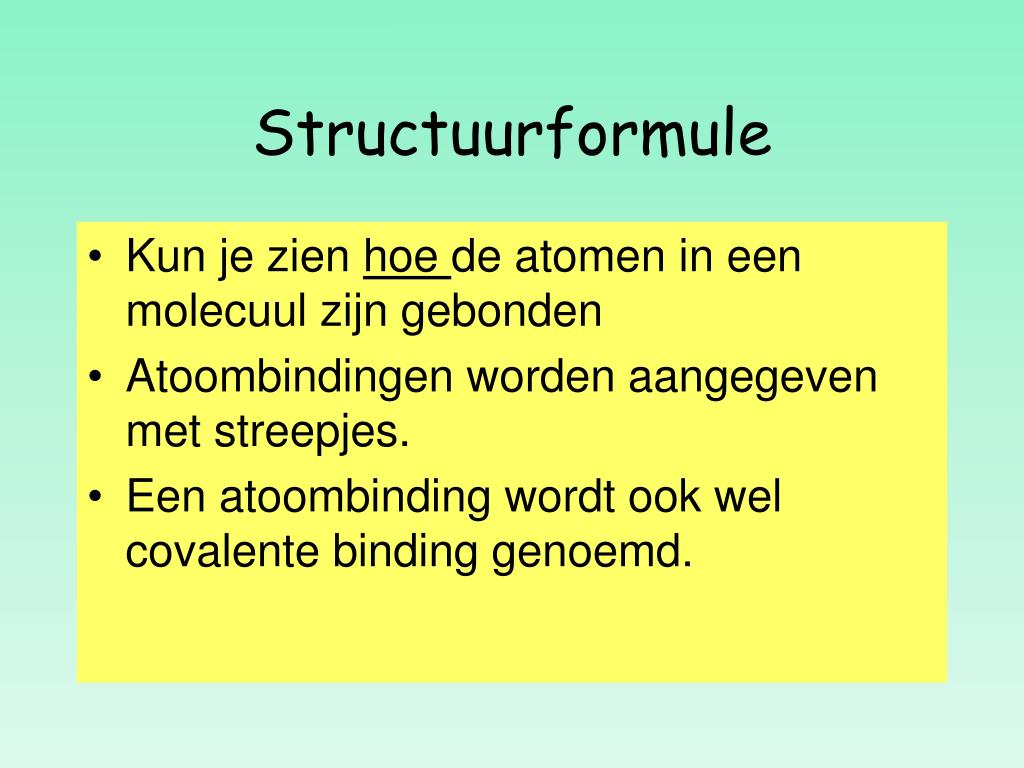 Structuurformule

• Kun je zien hoe de atomen in een molecuul zijn gebonden
• Atoombindingen worden aangegeven met streepjes.
• Een atoombinding wordt ook wel covalente binding genoemd.